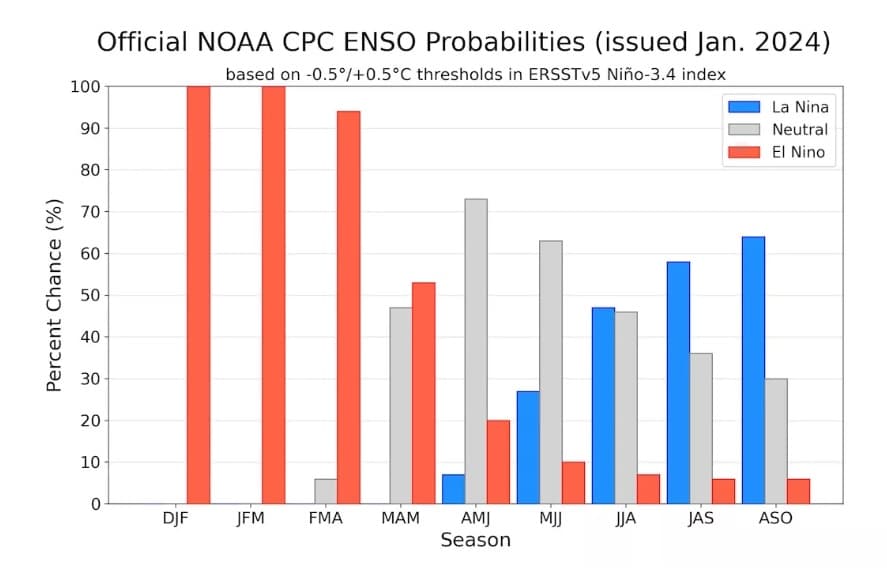 Official NOAA CPC ENSO Probabilities (issued Jan. 2024)
based on -0.5°/+0.5°C thresholds in ERSSTv5 Niño-3.4 index

La Nina
Neutral
El Nino

Percent Chance (%)
100
90
80
70
60
50
40
30
20
10
0

DJF JFM FMA MAM AMJ MJJ JJA JAS ASO
Season